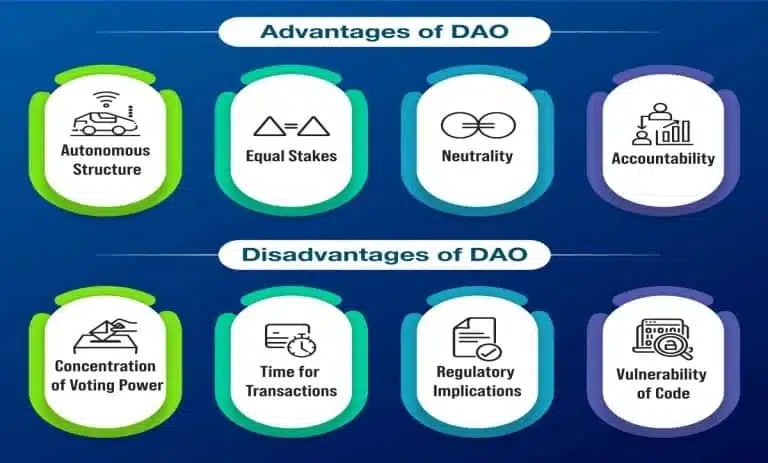 Advantages of DAO

Autonomous Structure

Equal Stakes

Neutrality

Accountability

Disadvantages of DAO

Concentration of Voting Power

Time for Transactions

Regulatory Implications

Vulnerability of Code